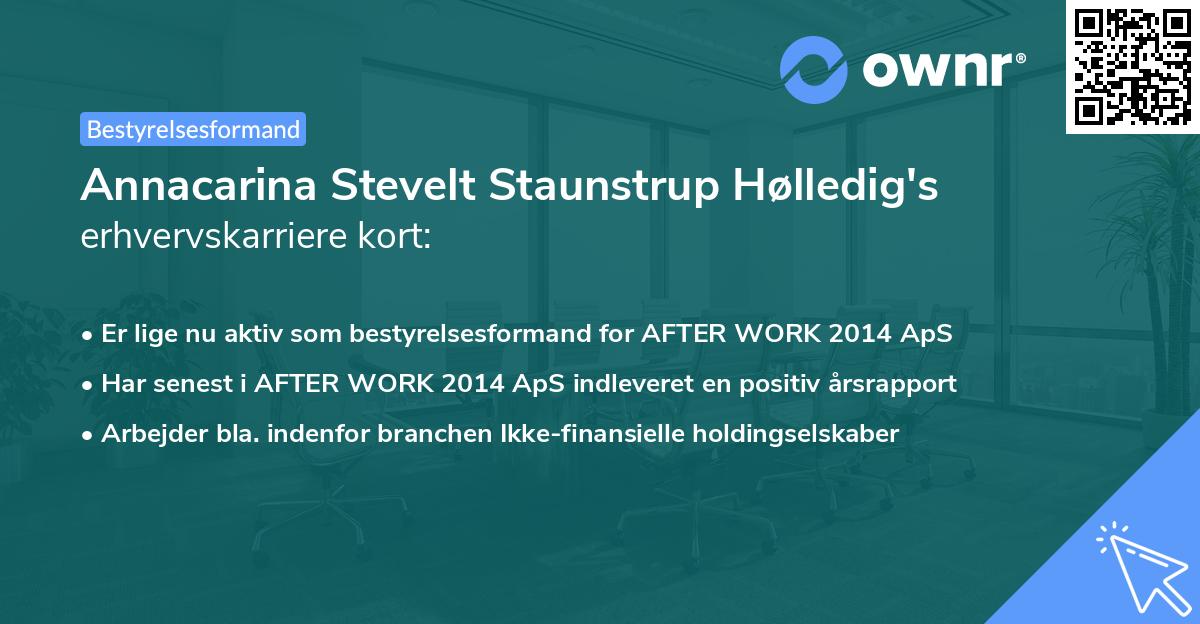 ownr®

Bestyrelsesformand

Annacarina Stevelt Staunstrup Hølledig's erhvervskarriere kort:

• Er lige nu aktiv som bestyrelsesformand for AFTER WORK 2014 ApS
• Har senest i AFTER WORK 2014 ApS indleveret en positiv årsrapport
• Arbejder bla. indenfor branchen Ikke-finansielle holdingselskaber